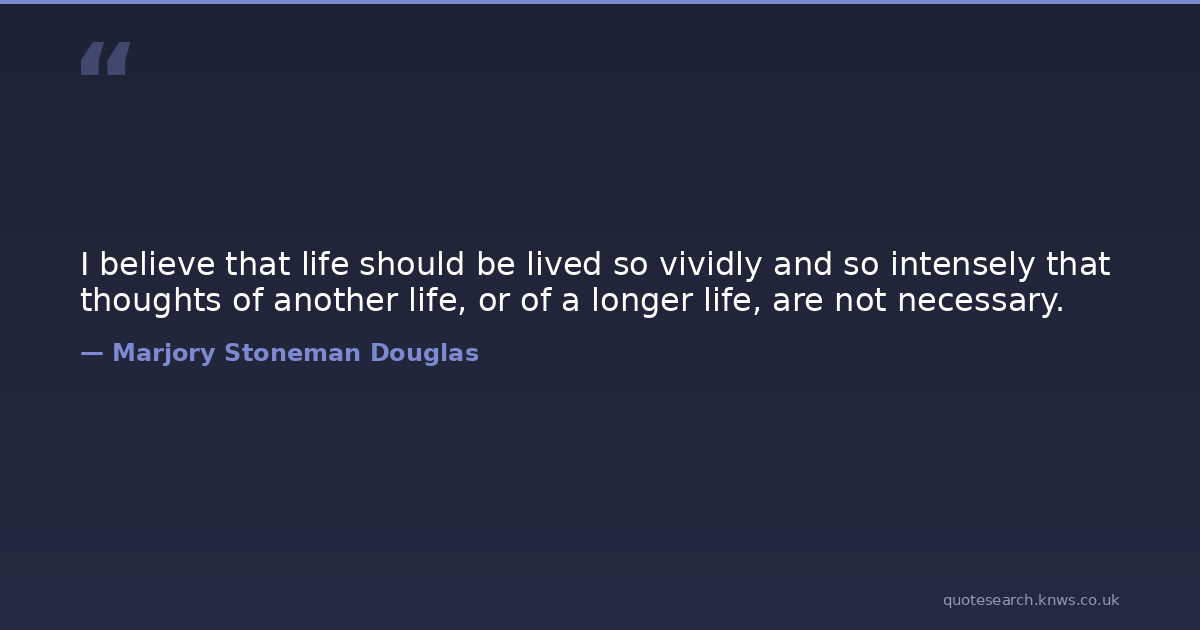 “

I believe that life should be lived so vividly and so intensely that thoughts of another life, or of a longer life, are not necessary.

— Marjory Stoneman Douglas

quotesearch.knws.co.uk